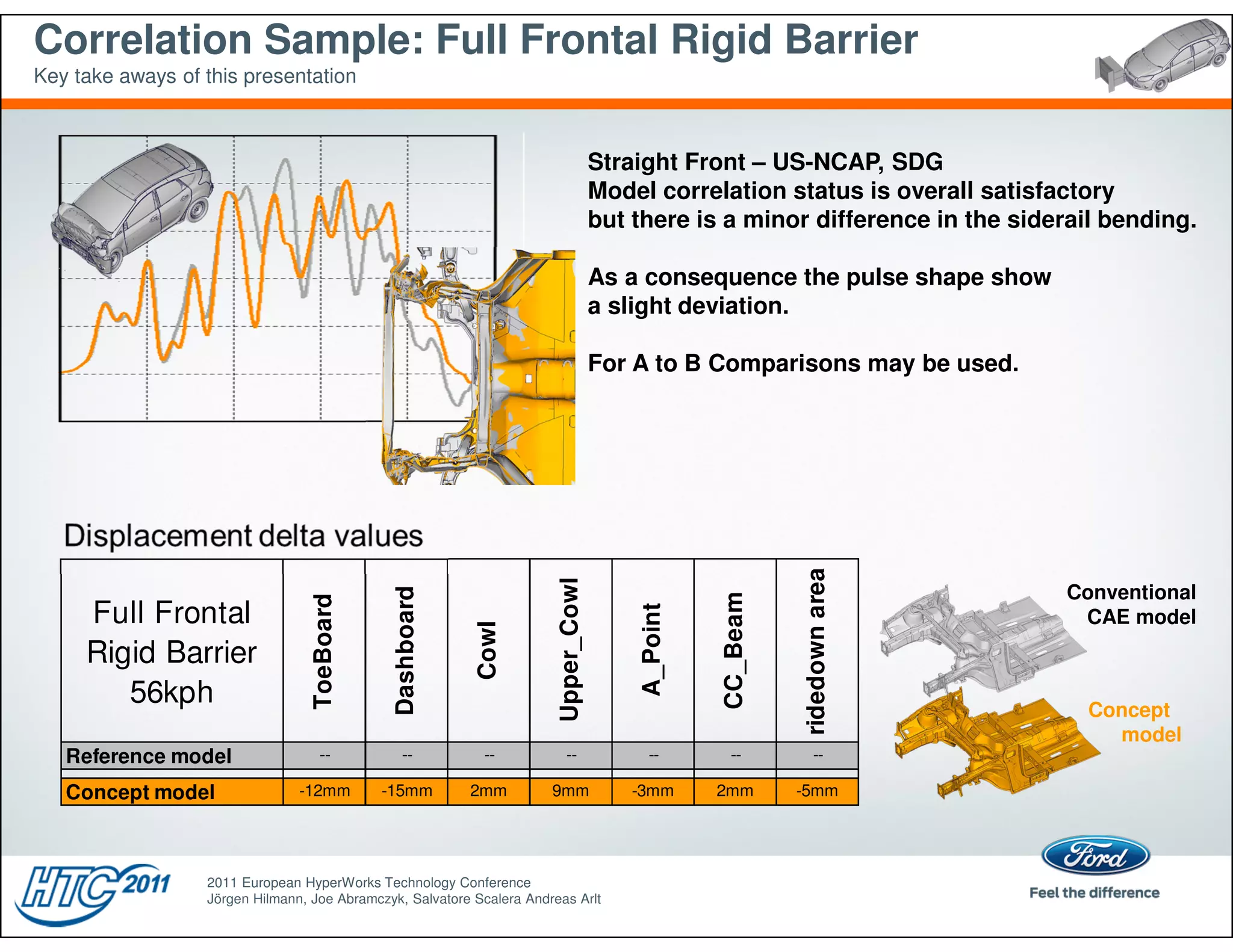 Correlation Sample: Full Frontal Rigid Barrier
Key take aways of this presentation

Straight Front – US-NCAP, SDG
Model correlation status is overall satisfactory but there is a minor difference in the siderail bending.

As a consequence the pulse shape show a slight deviation.

For A to B Comparisons may be used.

Displacement delta values

| Full Frontal Rigid Barrier 56kph | ToeBoard | Dashboard | Cowl | Upper_Cowl | A_Point | CC_Beam | ridedown area |
|---|---|---|---|---|---|---|---|
| Reference model | -- | -- | -- | -- | -- | -- | -- |
| Concept model | -12mm | -15mm | 2mm | 9mm | -3mm | 2mm | -5mm |

Conventional CAE model

Concept model

HTC 2011

2011 European HyperWorks Technology Conference
Jörgen Hilmann, Joe Abramczyk, Salvatore Scalera Andreas Arlt

Ford
Feel the difference